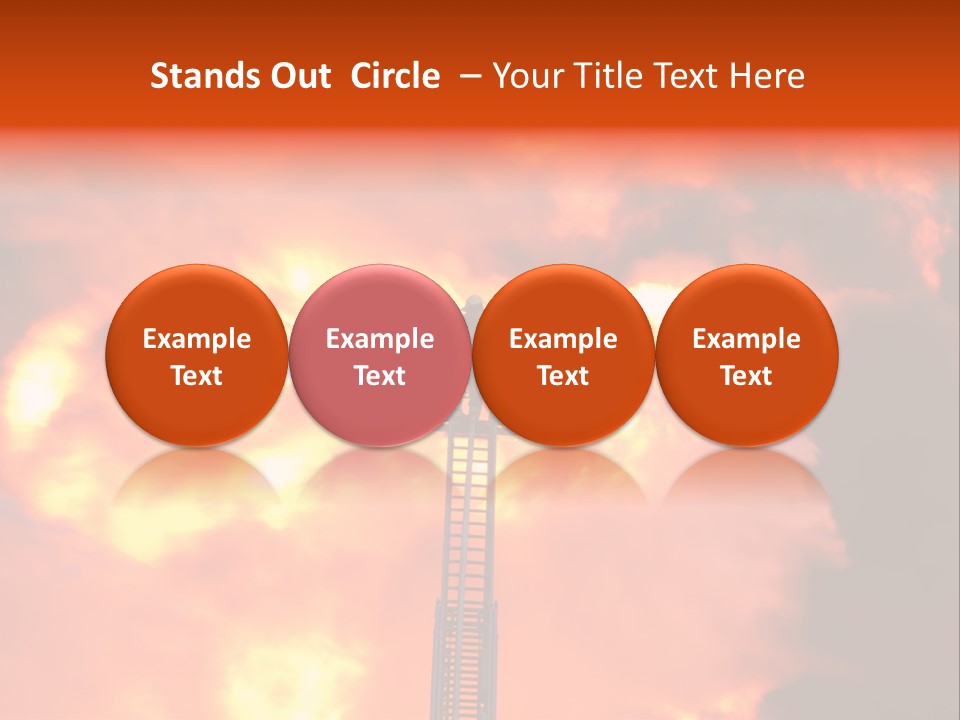 Stands Out Circle – Your Title Text Here

Example Text

Example Text

Example Text

Example Text